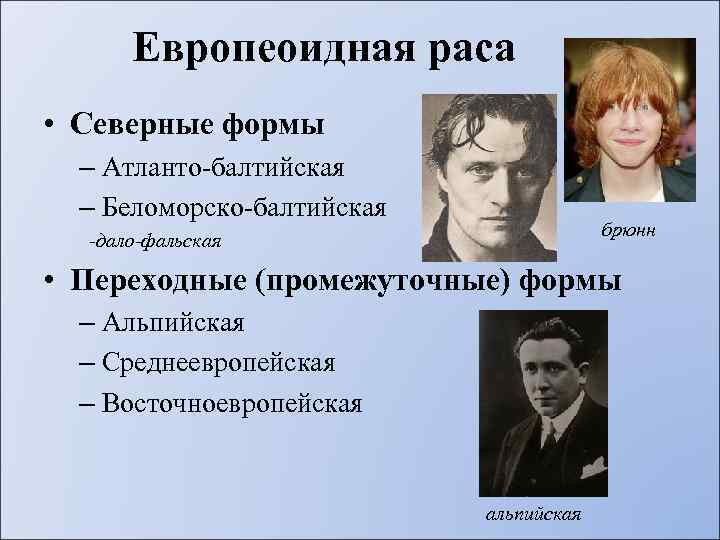 Европеоидная раса

• Северные формы
– Атланто-балтийская
– Беломорско-балтийская
-дало-фальская

брюнн

• Переходные (промежуточные) формы
– Альпийская
– Среднеевропейская
– Восточноевропейская

альпийская